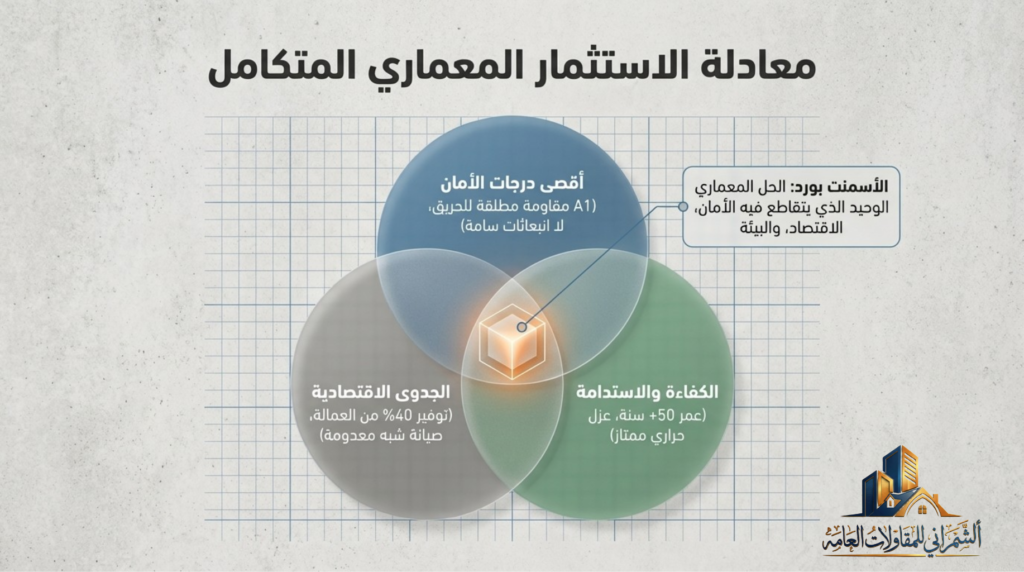 معادلة الاستثمار المعماري المتكامل

أقصى درجات الأمان
(A1 مقاومة مطلقة للحريق، لا انبعاثات سامة)

الأسمنت بورد: الحل المعماري الوحيد الذي يتقاطع فيه الأمان، الاقتصاد، والبيئة

الجدوى الاقتصادية
(توفير 40% من العمالة، صيانة شبه معدومة)

الكفاءة والاستدامة
(عمر 50+ سنة، عزل حراري ممتاز)

الشمراني للمقاولات العامة